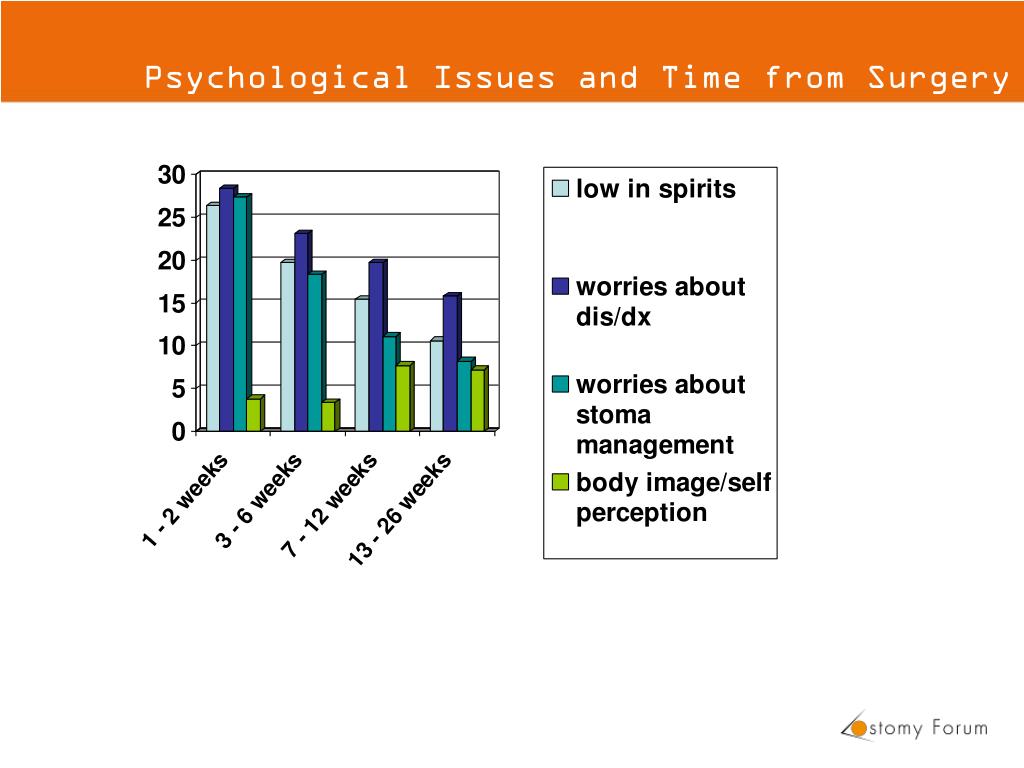 Psychological Issues and Time from Surgery

30
25
20
15
10
5
0

1 - 2 weeks
3 - 6 weeks
7 - 12 weeks
13 - 26 weeks

low in spirits
worries about dis/dx
worries about stoma management
body image/self perception

stomy Forum